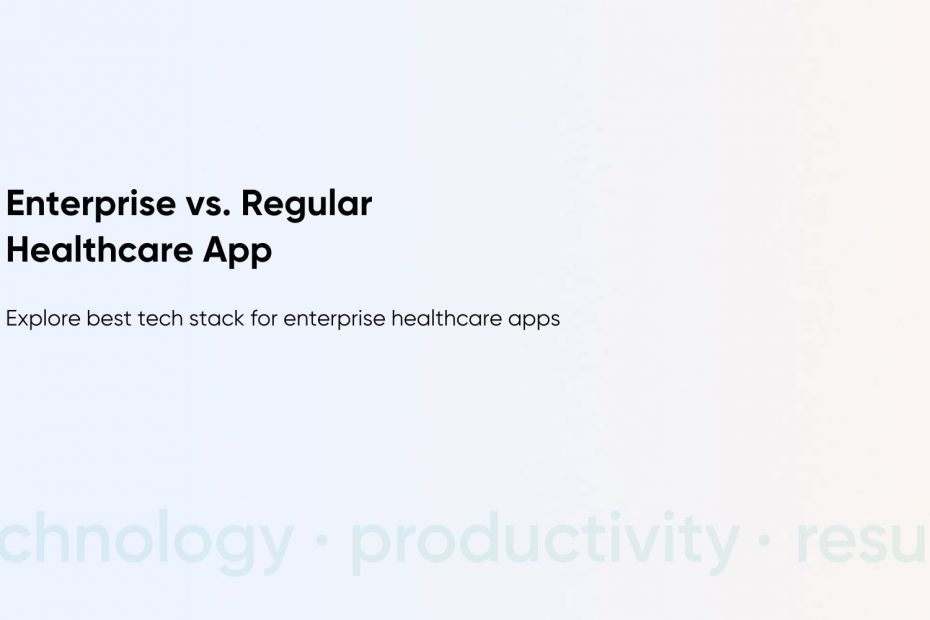 Enterprise vs. Regular Healthcare App

Explore best tech stack for enterprise healthcare apps

chnology · productivity · resu